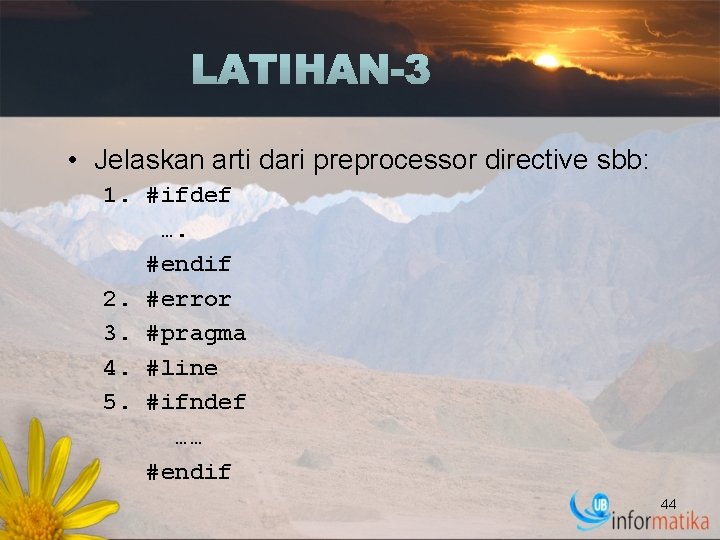 LATIHAN-3

• Jelaskan arti dari preprocessor directive sbb:

1. #ifdef
   ….
   #endif
2. #error
3. #pragma
4. #line
5. #ifndef
   ……
   #endif

44

UB informatika